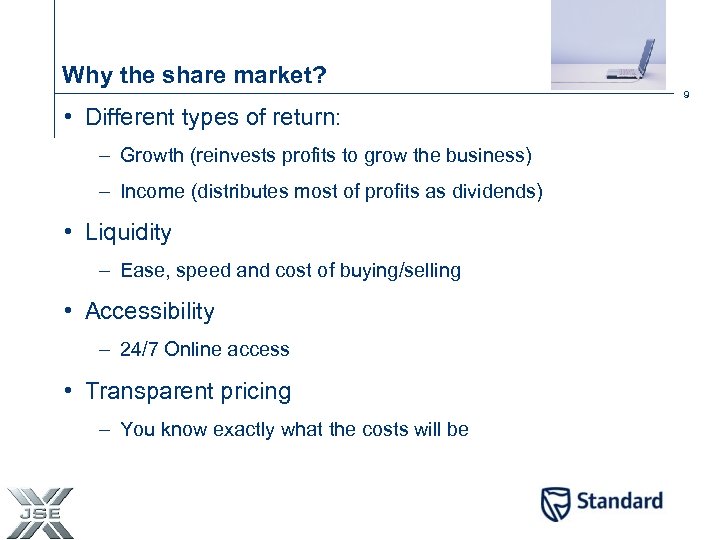 Why the share market?

9

• Different types of return:

– Growth (reinvests profits to grow the business)

– Income (distributes most of profits as dividends)

• Liquidity

– Ease, speed and cost of buying/selling

• Accessibility

– 24/7 Online access

• Transparent pricing

– You know exactly what the costs will be

JSE

Standard